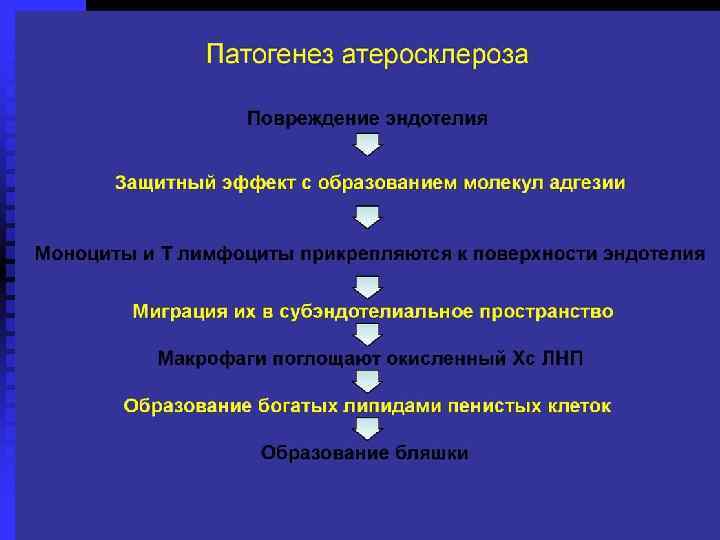 Патогенез атеросклероза

Повреждение эндотелия

Защитный эффект с образованием молекул адгезии

Моноциты и Т лимфоциты прикрепляются к поверхности эндотелия

Миграция их в субэндотелиальное пространство

Макрофаги поглощают окисленный Хс ЛНП

Образование богатых липидами пенистых клеток

Образование бляшки